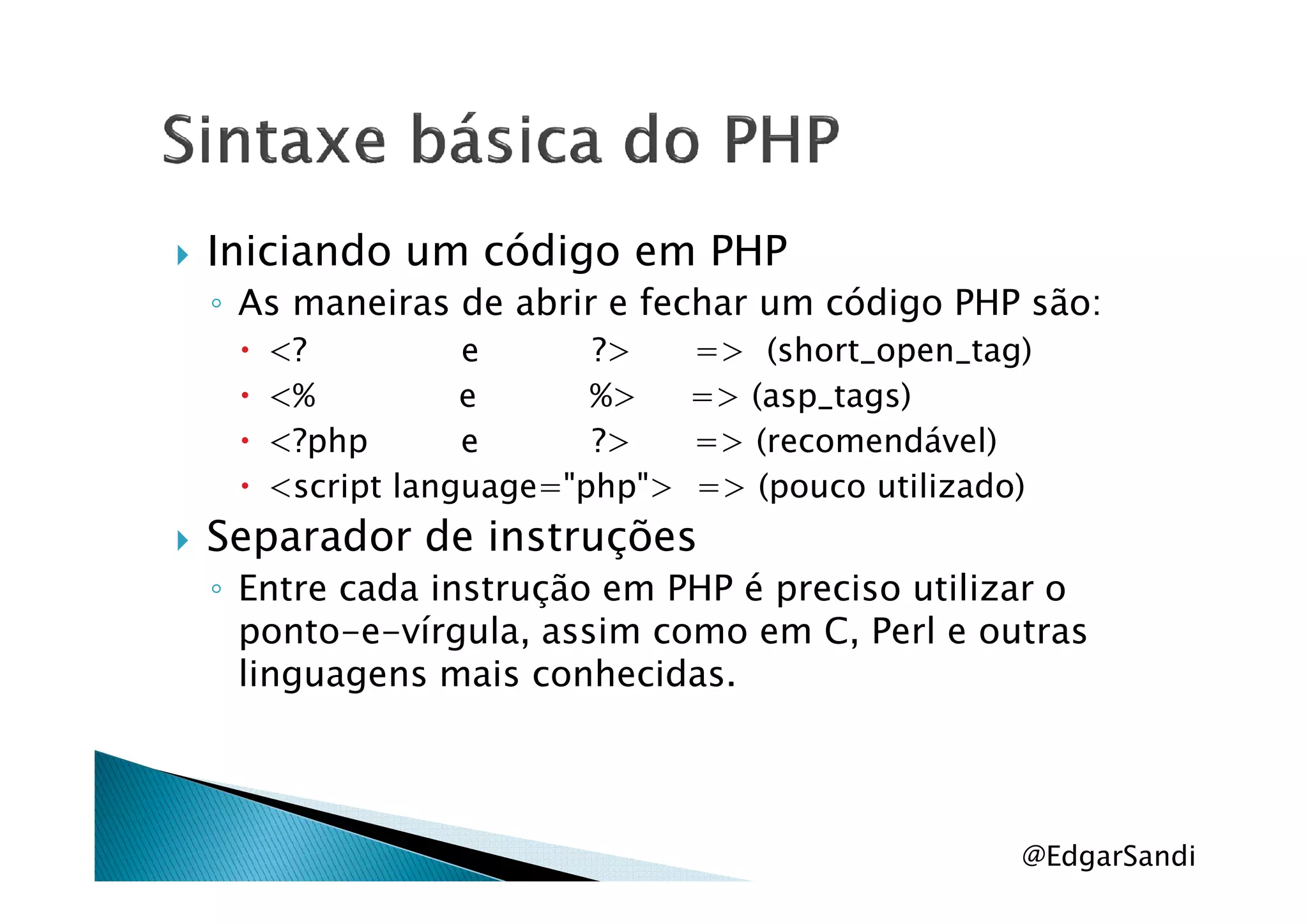 Sintaxe básica do PHP

Iniciando um código em PHP

As maneiras de abrir e fechar um código PHP são:

<? e ?> => (short_open_tag)

<% e %> => (asp_tags)

<?php e ?> => (recomendável)

<script language="php"> => (pouco utilizado)

Separador de instruções

Entre cada instrução em PHP é preciso utilizar o ponto-e-vírgula, assim como em C, Perl e outras linguagens mais conhecidas.

@EdgarSandi